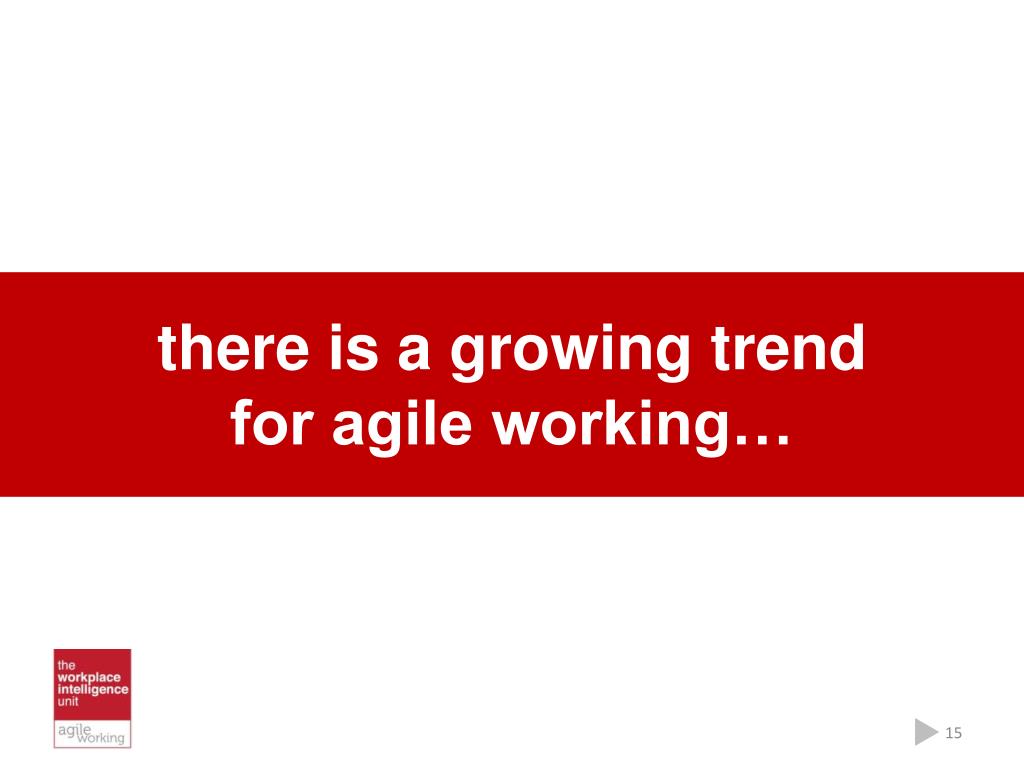 there is a growing trend for agile working…

the
workplace
intelligence
unit

agile
working

15